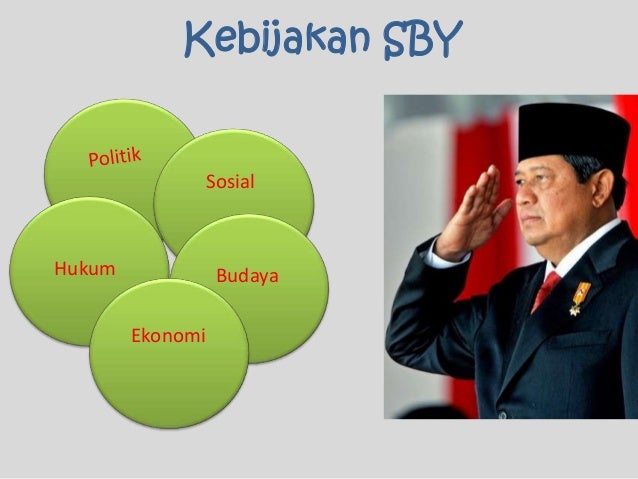 Kebijakan SBY

Politik

Sosial

Hukum

Budaya

Ekonomi